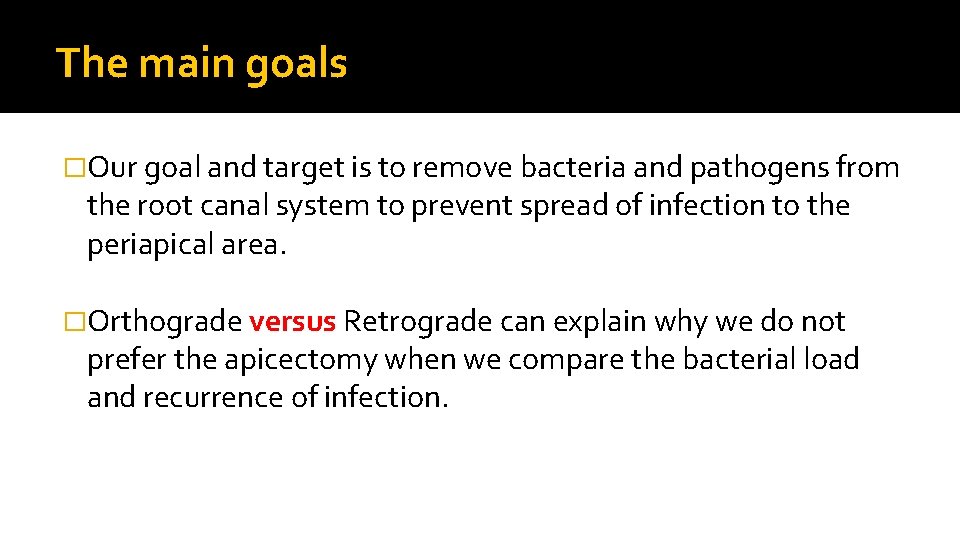 The main goals

□Our goal and target is to remove bacteria and pathogens from the root canal system to prevent spread of infection to the periapical area.

□Orthograde versus Retrograde can explain why we do not prefer the apicectomy when we compare the bacterial load and recurrence of infection.